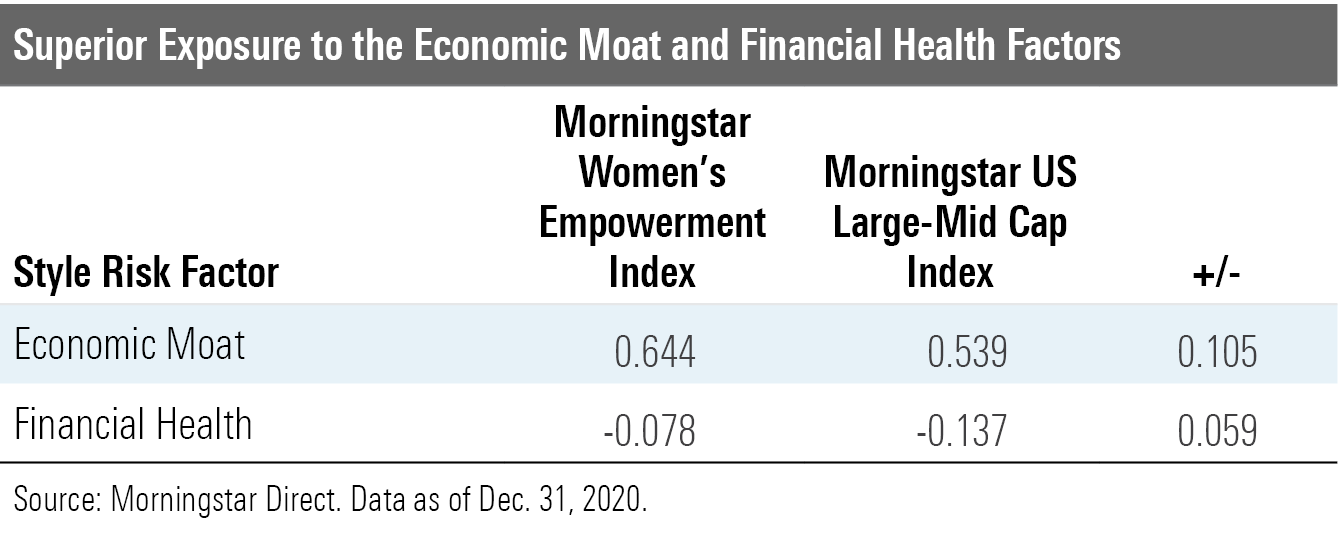 Superior Exposure to the Economic Moat and Financial Health Factors

| Style Risk Factor | Morningstar Women's Empowerment Index | Morningstar US Large-Mid Cap Index | +/- |
|---|---|---|---|
| Economic Moat | 0.644 | 0.539 | 0.105 |
| Financial Health | -0.078 | -0.137 | 0.059 |

Source: Morningstar Direct. Data as of Dec. 31, 2020.